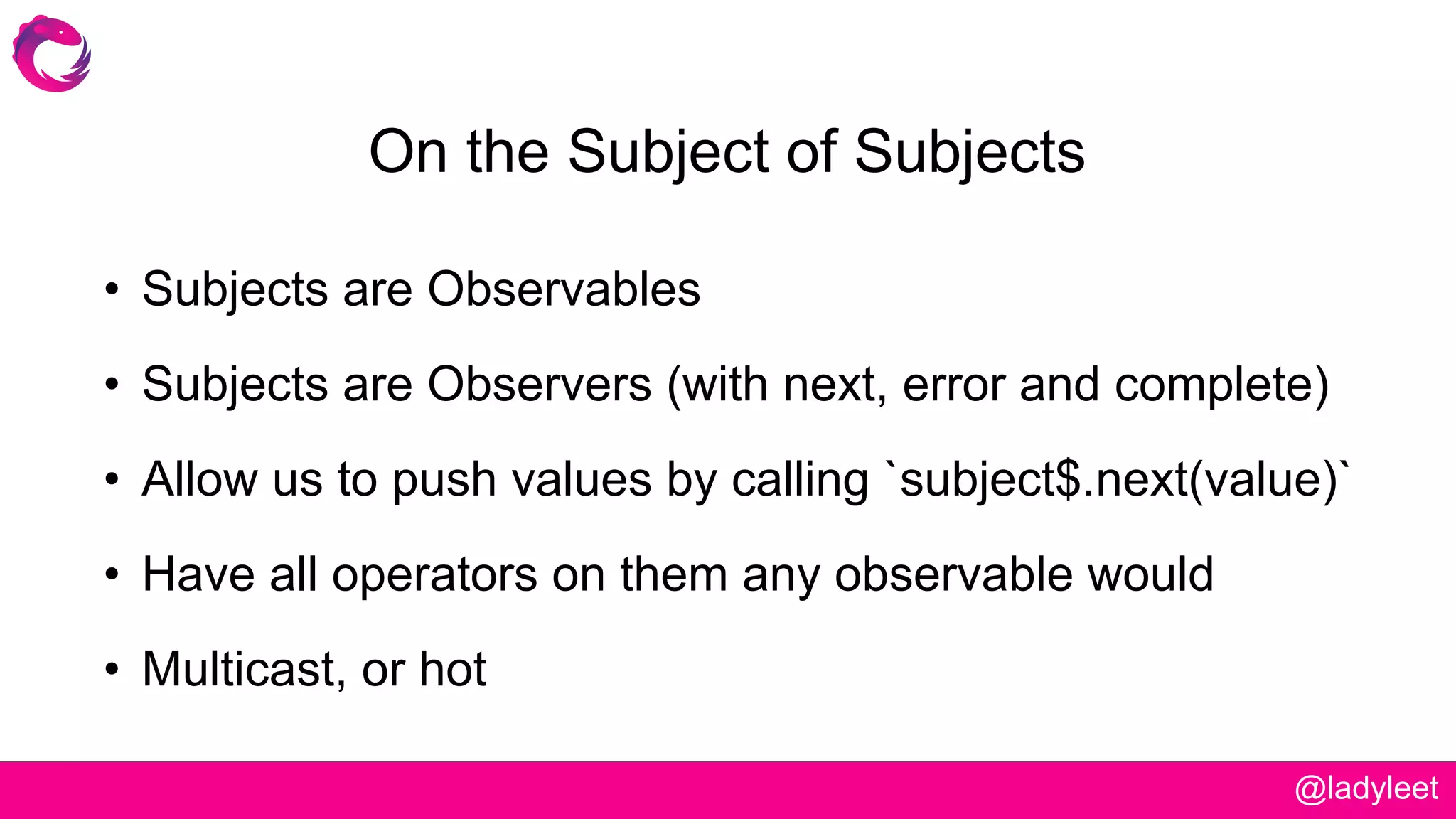 On the Subject of Subjects

• Subjects are Observables

• Subjects are Observers (with next, error and complete)

• Allow us to push values by calling `subject$.next(value)`

• Have all operators on them any observable would

• Multicast, or hot

@ladyleet